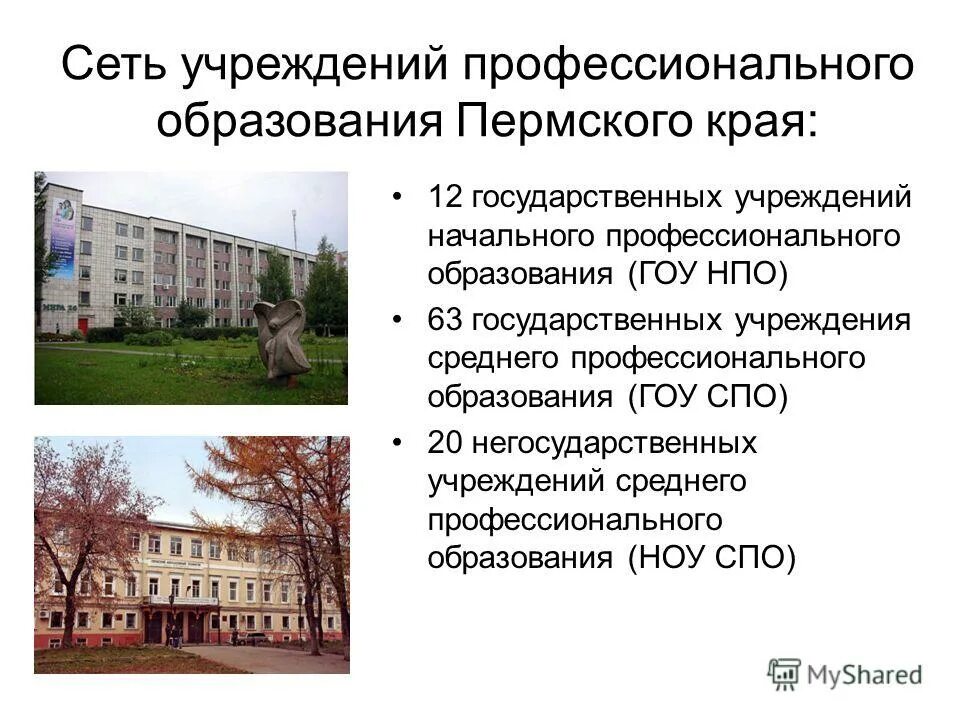 Сеть учреждений профессионального образования Пермского края:

• 12 государственных учреждений начального профессионального образования (ГОУ НПО)

• 63 государственных учреждения среднего профессионального образования (ГОУ СПО)

• 20 негосударственных учреждений среднего профессионального образования (НОУ СПО)

MyShared